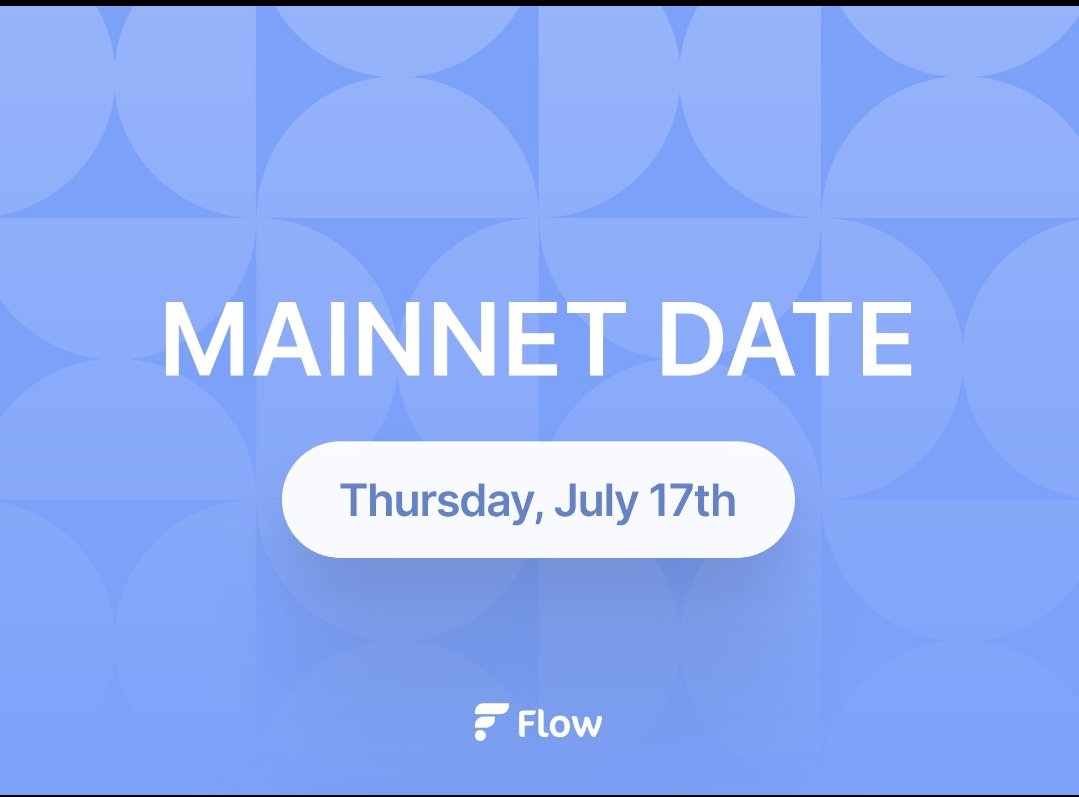 MAINNET DATE

Thursday, July 17th

Flow